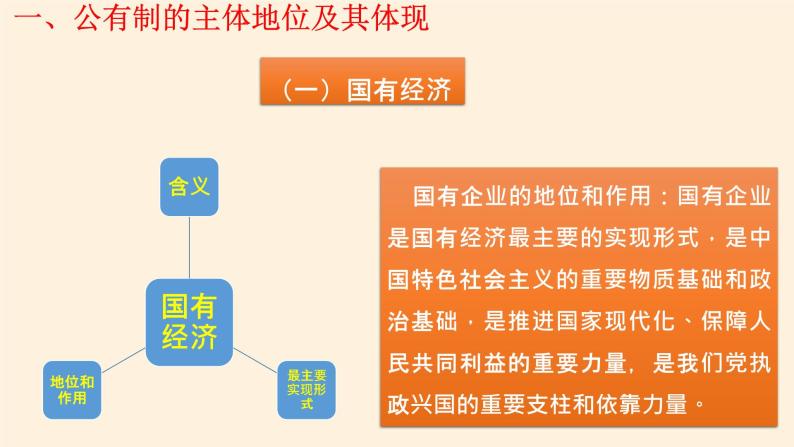 一、公有制的主体地位及其体现

（一）国有经济

含义

国有经济

地位和作用

最主要实现形式

国有企业的地位和作用：国有企业是国有经济最主要的实现形式，是中国特色社会主义的重要物质基础和政治基础，是推进国家现代化、保障人民共同利益的重要力量，是我们党执政兴国的重要支柱和依靠力量。